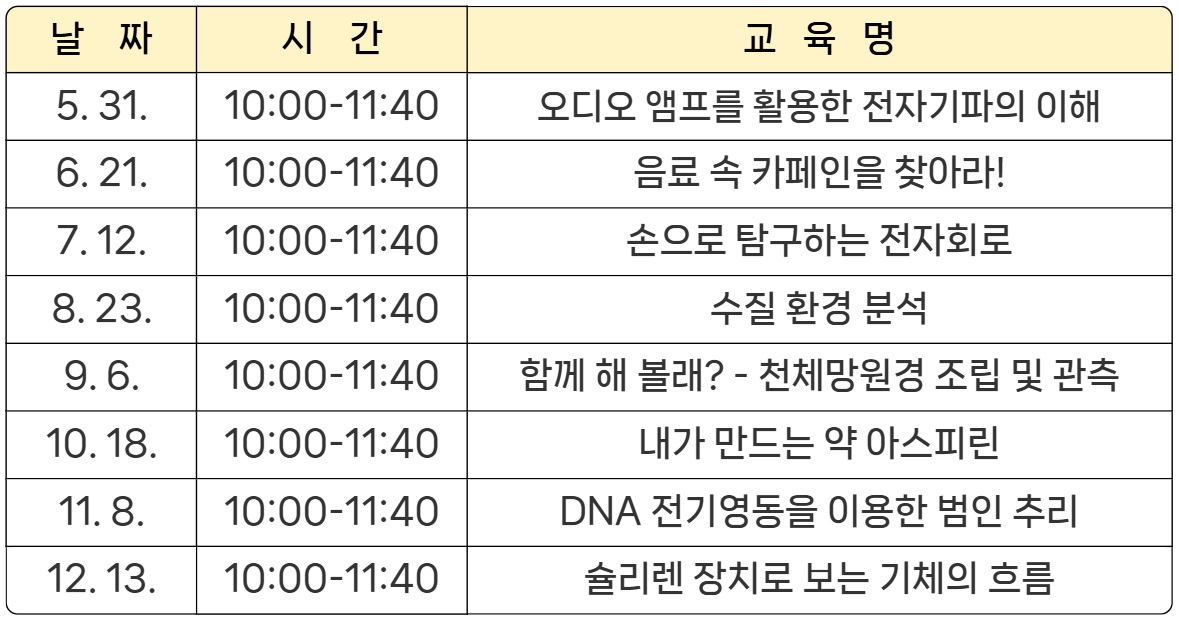 | 날 짜 | 시 간 | 교 육 명 |
|---|---|---|
| 5. 31. | 10:00-11:40 | 오디오 앰프를 활용한 전자기파의 이해 |
| 6. 21. | 10:00-11:40 | 음료 속 카페인을 찾아라! |
| 7. 12. | 10:00-11:40 | 손으로 탐구하는 전자회로 |
| 8. 23. | 10:00-11:40 | 수질 환경 분석 |
| 9. 6. | 10:00-11:40 | 함께 해 볼래? - 천체망원경 조립 및 관측 |
| 10. 18. | 10:00-11:40 | 내가 만드는 약 아스피린 |
| 11. 8. | 10:00-11:40 | DNA 전기영동을 이용한 범인 추리 |
| 12. 13. | 10:00-11:40 | 슐리렌 장치로 보는 기체의 흐름 |